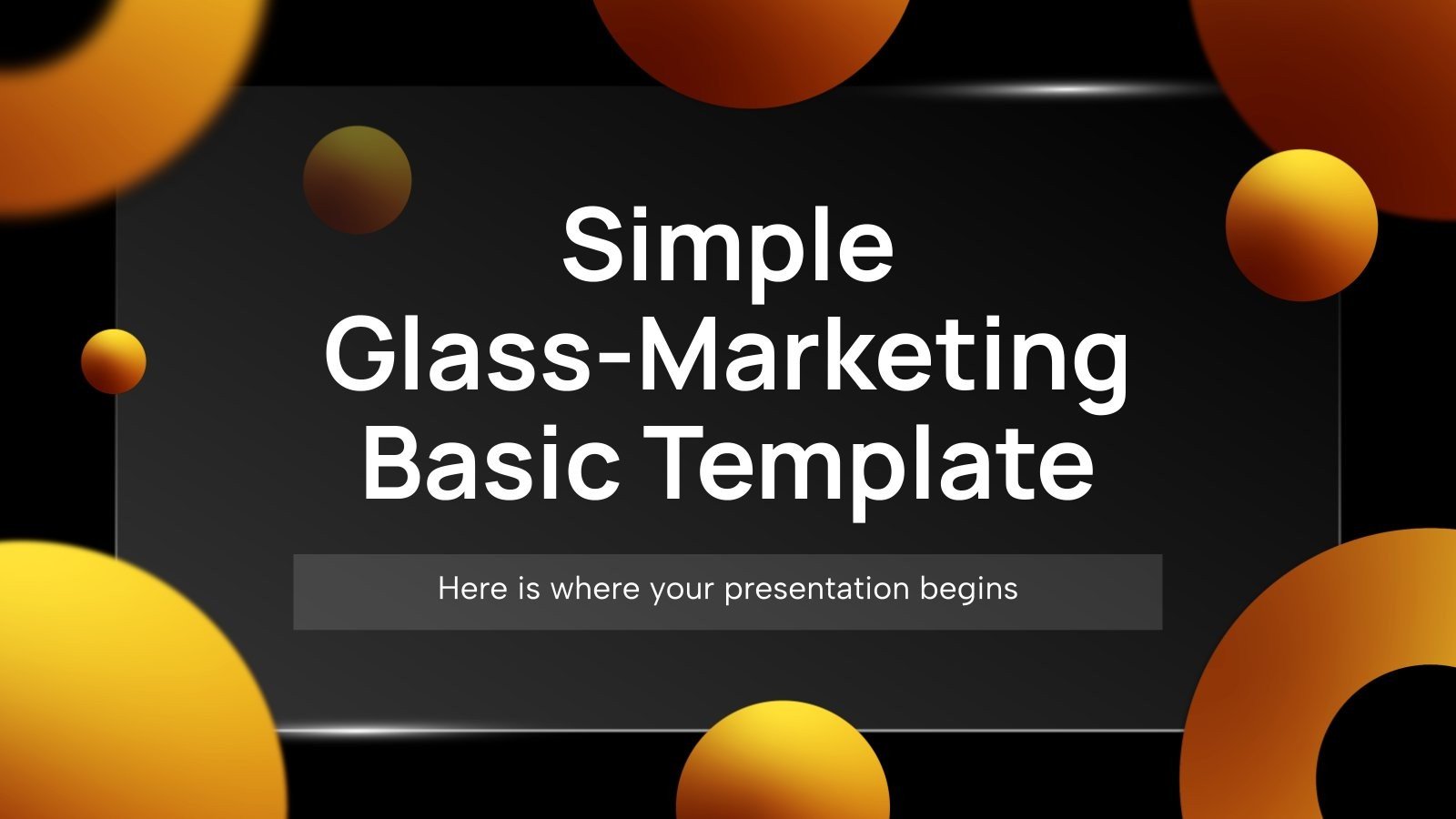 Simple Glass-Marketing Basic Template

Here is where your presentation begins